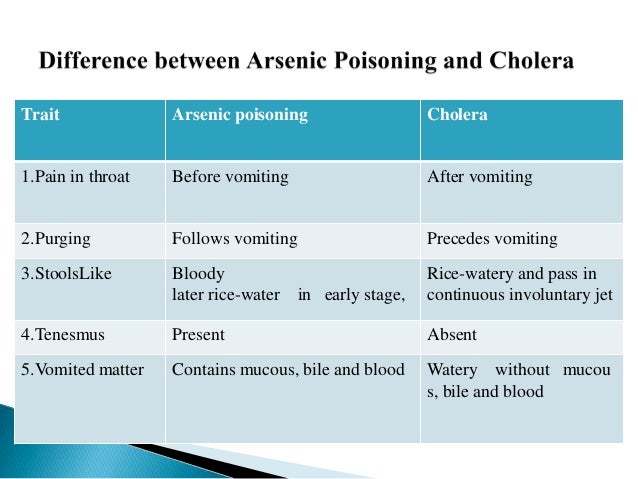 Difference between Arsenic Poisoning and Cholera

| Trait | Arsenic poisoning | Cholera |
|---|---|---|
| 1.Pain in throat | Before vomiting | After vomiting |
| 2.Purging | Follows vomiting | Precedes vomiting |
| 3.StoolsLike | Bloody later rice-water in early stage, | Rice-watery and pass in continuous involuntary jet |
| 4.Tenesmus | Present | Absent |
| 5.Vomited matter | Contains mucous, bile and blood | Watery without mucou s, bile and blood |